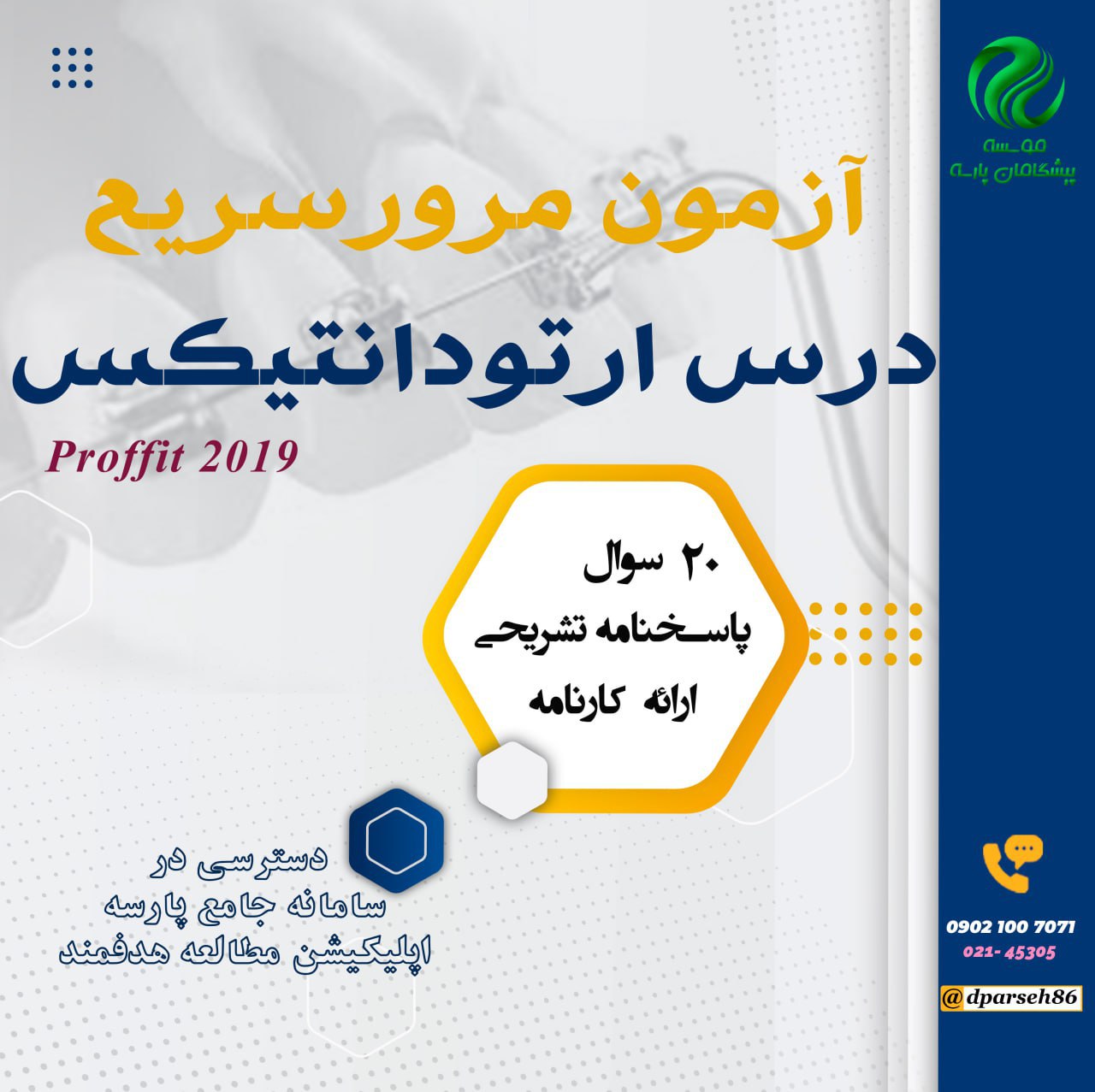 موسسه
پیشگامان پارسه

آزمون مرورسریع

درس ارتودانتیکس

Proffit 2019

۲۰ سوال
پاسخنامه تشریحی
ارائه کارنامه

دسترسی در
سامانه جامع پارسه
اپلیکیشن مطالعه هدفمند

0902 100 7071
021- 45305

@dparseh86